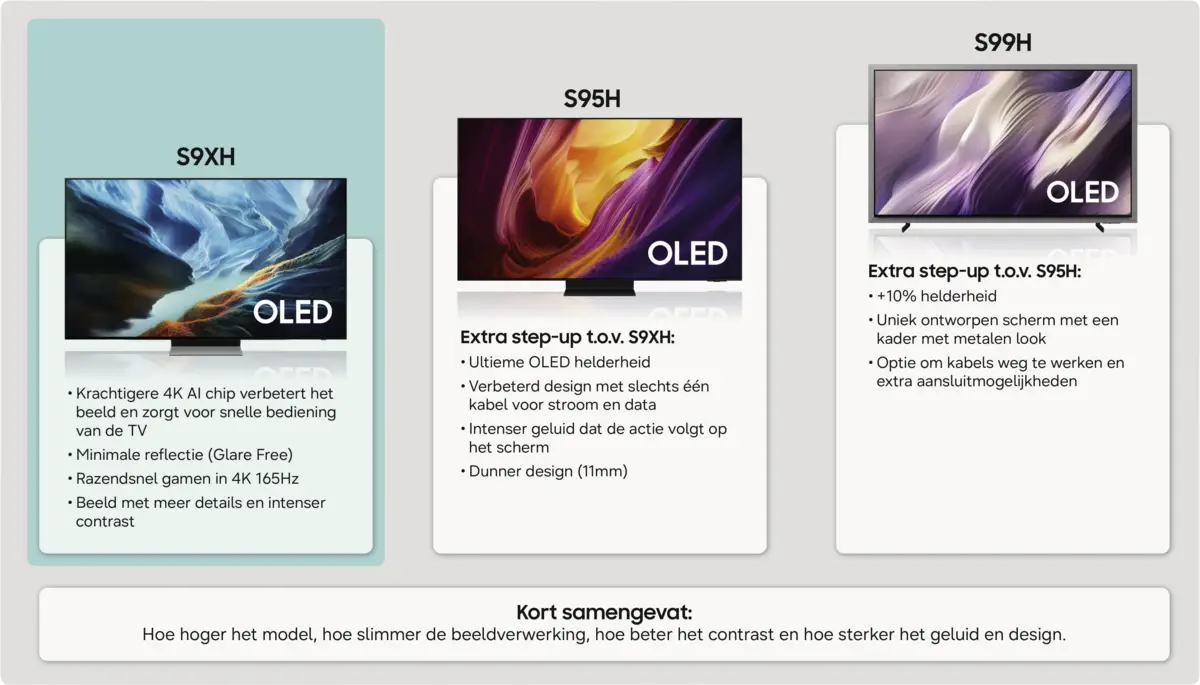 S9XH

OLED

• Krachtigere 4K AI chip verbetert het beeld en zorgt voor snelle bediening van de TV
• Minimale reflectie (Glare Free)
• Razendsnel gamen in 4K 165Hz
• Beeld met meer details en intenser contrast

S95H

OLED

Extra step-up t.o.v. S9XH:
• Ultieme OLED helderheid
• Verbeterd design met slechts één kabel voor stroom en data
• Intenser geluid dat de actie volgt op het scherm
• Dunner design (11mm)

S99H

OLED

Extra step-up t.o.v. S95H:
• +10% helderheid
• Uniek ontworpen scherm met een kader met metalen look
• Optie om kabels weg te werken en extra aansluitmogelijkheden

Kort samengevat:
Hoe hoger het model, hoe slimmer de beeldverwerking, hoe beter het contrast en hoe sterker het geluid en design.